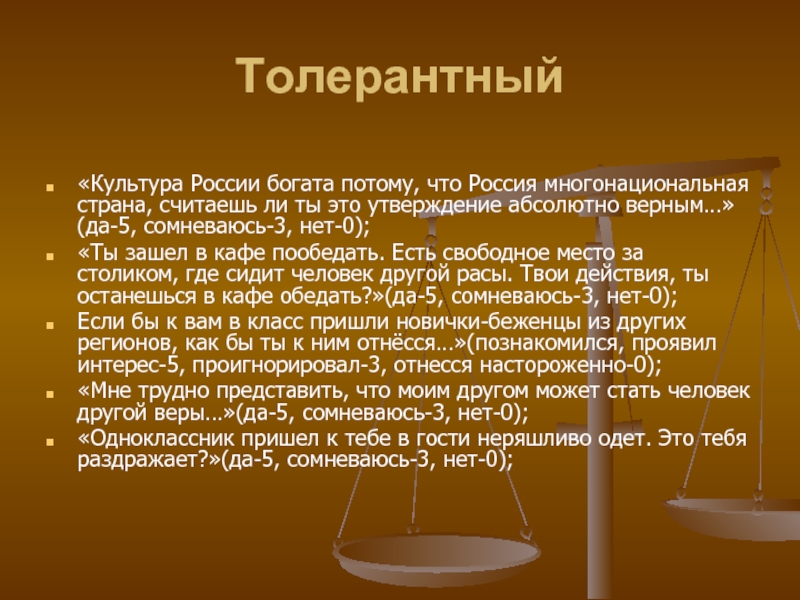 Толерантный

«Культура России богата потому, что Россия многонациональная страна, считаешь ли ты это утверждение абсолютно верным…» (да-5, сомневаюсь-3, нет-0);

«Ты зашел в кафе пообедать. Есть свободное место за столиком, где сидит человек другой расы. Твои действия, ты останешься в кафе обедать?»(да-5, сомневаюсь-3, нет-0);

Если бы к вам в класс пришли новички-беженцы из других регионов, как бы ты к ним отнёсся…»(познакомился, проявил интерес-5, проигнорировал-3, отнесся настороженно-0);

«Мне трудно представить, что моим другом может стать человек другой веры…»(да-5, сомневаюсь-3, нет-0);

«Одноклассник пришел к тебе в гости неряшливо одет. Это тебя раздражает?»(да-5, сомневаюсь-3, нет-0);